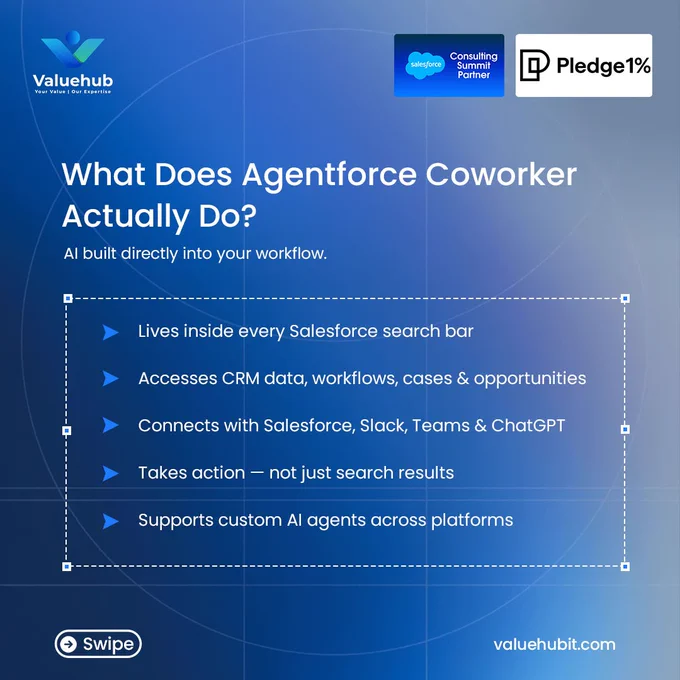 Valuehub
Your Value | Our Expertise

salesforce Consulting Summit Partner

Pledge1%

What Does Agentforce Coworker Actually Do?

AI built directly into your workflow.

Lives inside every Salesforce search bar

Accesses CRM data, workflows, cases & opportunities

Connects with Salesforce, Slack, Teams & ChatGPT

Takes action — not just search results

Supports custom AI agents across platforms

Swipe

valuehubit.com